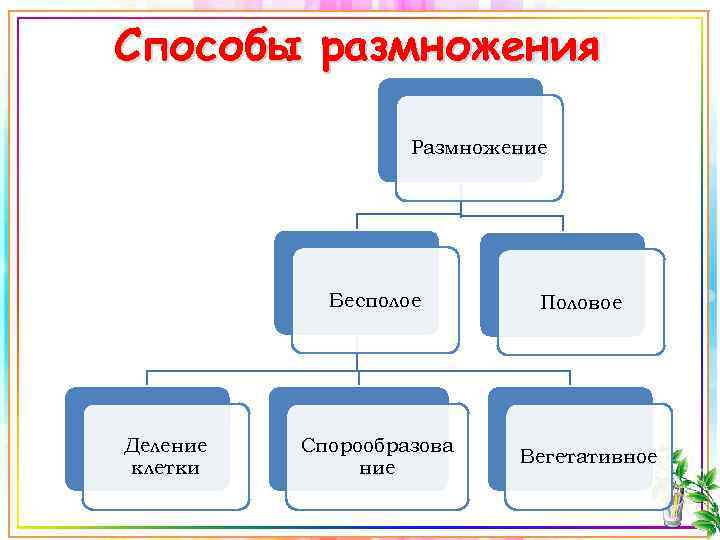 Способы размножения

Размножение

Бесполое

Половое

Деление клетки

Спорообразова ние

Вегетативное